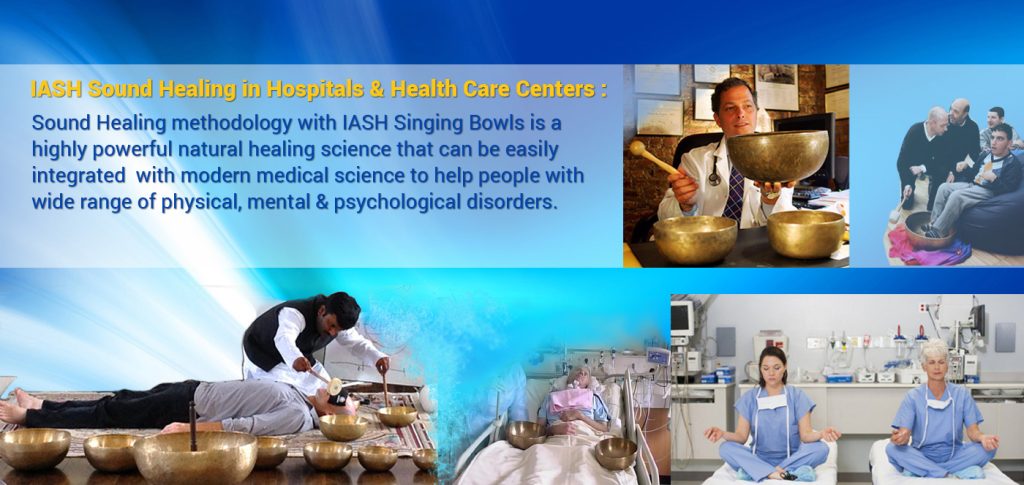 IASH Sound Healing in Hospitals & Health Care Centers :

Sound Healing methodology with IASH Singing Bowls is a highly powerful natural healing science that can be easily integrated with modern medical science to help people with wide range of physical, mental & psychological disorders.